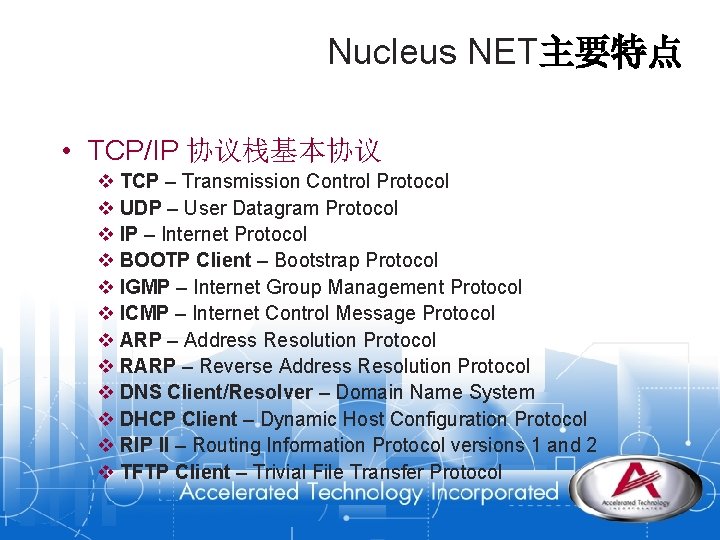 Nucleus NET主要特点

• TCP/IP 协议栈基本协议
❖ TCP – Transmission Control Protocol
❖ UDP – User Datagram Protocol
❖ IP – Internet Protocol
❖ BOOTP Client – Bootstrap Protocol
❖ IGMP – Internet Group Management Protocol
❖ ICMP – Internet Control Message Protocol
❖ ARP – Address Resolution Protocol
❖ RARP – Reverse Address Resolution Protocol
❖ DNS Client/Resolver – Domain Name System
❖ DHCP Client – Dynamic Host Configuration Protocol
❖ RIP II – Routing Information Protocol versions 1 and 2
❖ TFTP Client – Trivial File Transfer Protocol

Accelerated Technology Incorporated

Accelerated Technology INCORPORATED